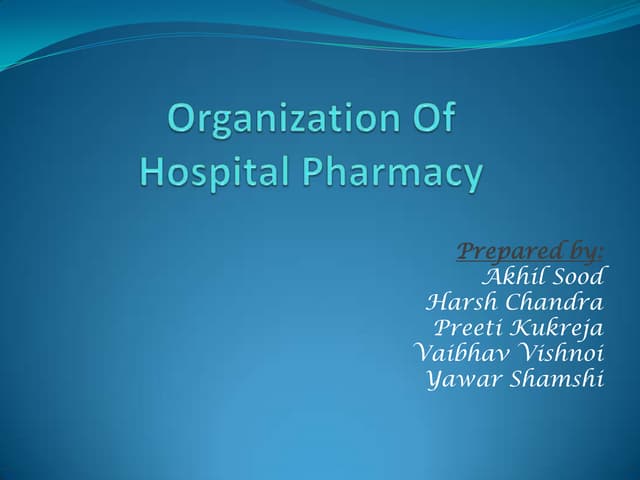 Organization Of Hospital Pharmacy

Prepared by:
Akhil Sood
Harsh Chandra
Preeti Kukreja
Vaibhav Vishnoi
Yawar Shamshi